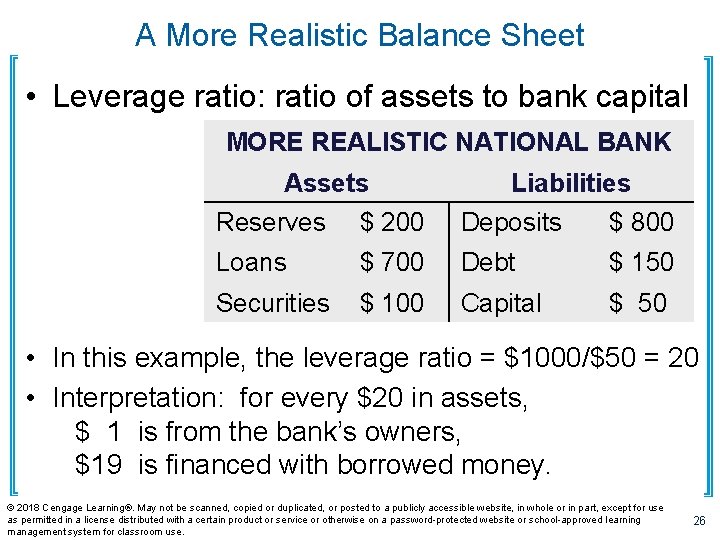 A More Realistic Balance Sheet

• Leverage ratio: ratio of assets to bank capital

MORE REALISTIC NATIONAL BANK

| Assets | | Liabilities | |
|---|---|---|---|
| Reserves | \$ 200 | Deposits | \$ 800 |
| Loans | \$ 700 | Debt | \$ 150 |
| Securities | \$ 100 | Capital | \$ 50 |

• In this example, the leverage ratio = \$1000/\$50 = 20

• Interpretation: for every \$20 in assets,
\$ 1 is from the bank's owners,
\$19 is financed with borrowed money.

© 2018 Cengage Learning®. May not be scanned, copied or duplicated, or posted to a publicly accessible website, in whole or in part, except for use as permitted in a license distributed with a certain product or service or otherwise on a password-protected website or school-approved learning management system for classroom use.

26